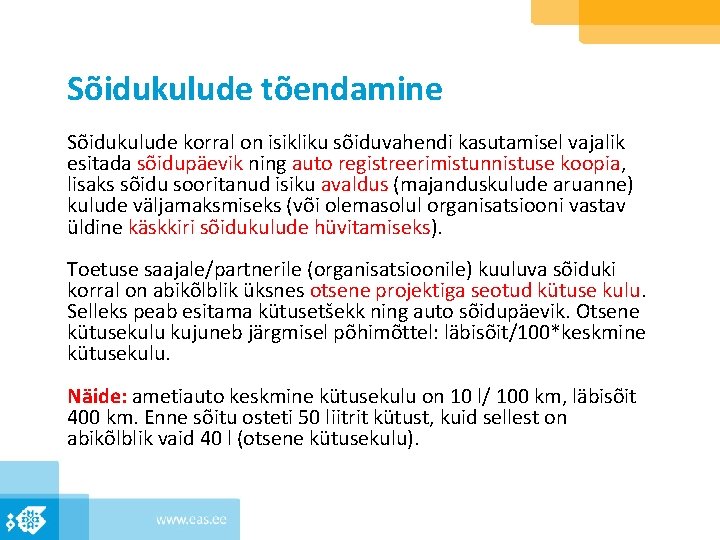 Sõidukulude tõendamine

Sõidukulude korral on isikliku sõiduvahendi kasutamisel vajalik esitada sõidupäevik ning auto registreerimistunnistuse koopia, lisaks sõidu sooritanud isiku avaldus (majanduskulude aruanne) kulude väljamaksmiseks (või olemasolul organisatsiooni vastav üldine käskkiri sõidukulude hüvitamiseks).

Toetuse saajale/partnerile (organisatsioonile) kuuluva sõiduki korral on abikõlblik üksnes otsene projektiga seotud kütuse kulu. Selleks peab esitama kütusetšekk ning auto sõidupäevik. Otsene kütusekulu kujuneb järgmisel põhimõttel: läbisõit/100*keskmine kütusekulu.

Näide: ametiauto keskmine kütusekulu on 10 l/ 100 km, läbisõit 400 km. Enne sõitu osteti 50 liitrit kütust, kuid sellest on abikõlblik vaid 40 l (otsene kütusekulu).

www.eas.ee